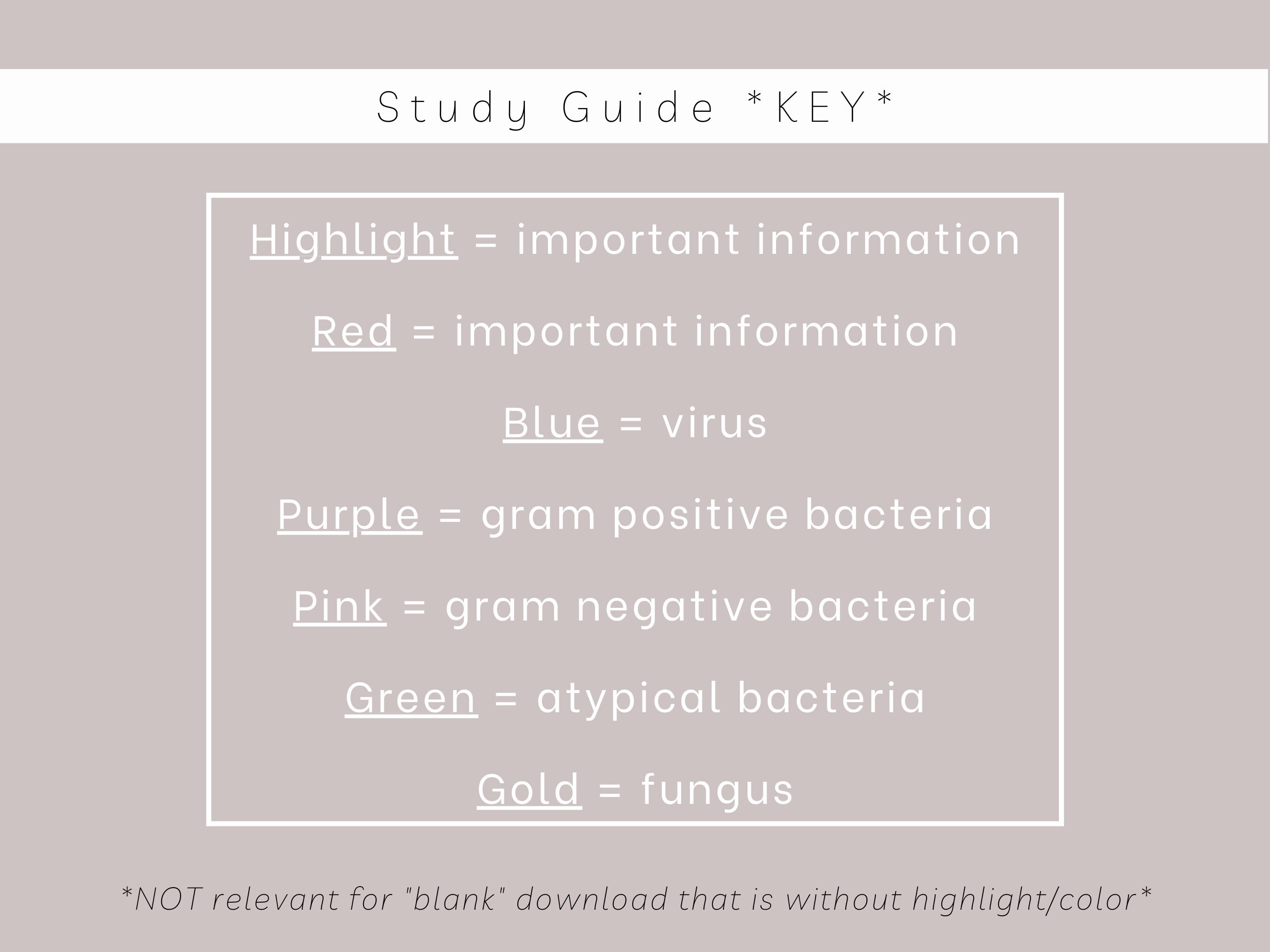 Study Guide *KEY*

Highlight = important information

Red = important information

Blue = virus

Purple = gram positive bacteria

Pink = gram negative bacteria

Green = atypical bacteria

Gold = fungus

*NOT relevant for "blank" download that is without highlight/color*